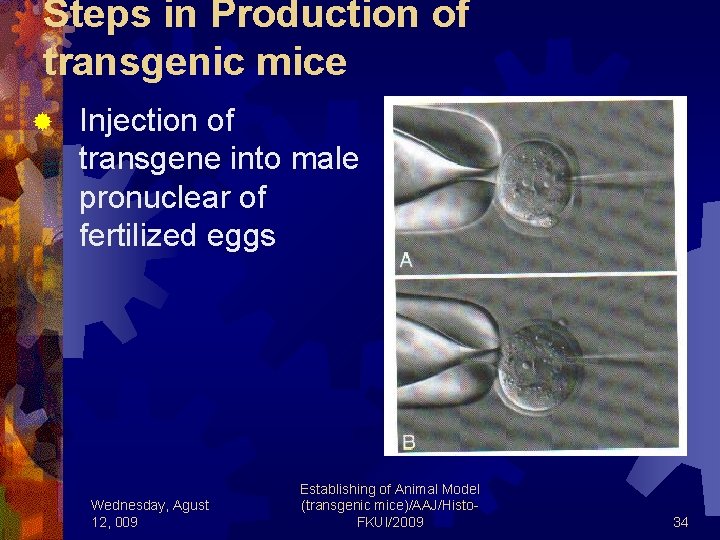 Steps in Production of transgenic mice

Injection of transgene into male pronuclear of fertilized eggs

A

B

Wednesday, Agust 12, 009

Establishing of Animal Model (transgenic mice)/AAJ/Histo-FKUI/2009

34